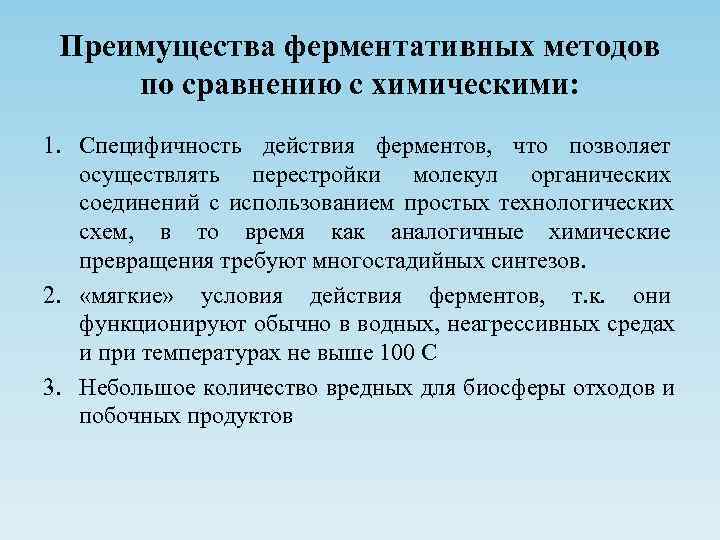 Преимущества ферментативных методов по сравнению с химическими:

1. Специфичность действия ферментов, что позволяет осуществлять перестройки молекул органических соединений с использованием простых технологических схем, в то время как аналогичные химические превращения требуют многостадийных синтезов.
2. «мягкие» условия действия ферментов, т.к. они функционируют обычно в водных, неагрессивных средах и при температурах не выше 100 С
3. Небольшое количество вредных для биосферы отходов и побочных продуктов